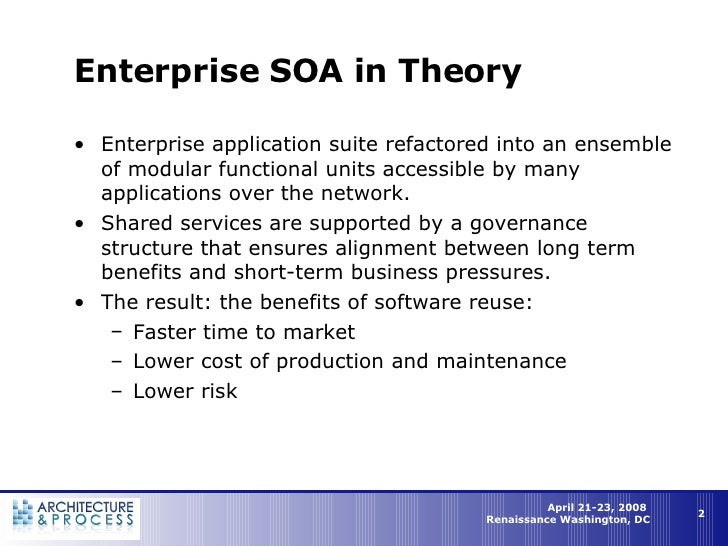 Enterprise SOA in Theory

• Enterprise application suite refactored into an ensemble of modular functional units accessible by many applications over the network.
• Shared services are supported by a governance structure that ensures alignment between long term benefits and short-term business pressures.
• The result: the benefits of software reuse:
– Faster time to market
– Lower cost of production and maintenance
– Lower risk

ARCHITECTURE & PROCESS

April 21-23, 2008
Renaissance Washington, DC

2